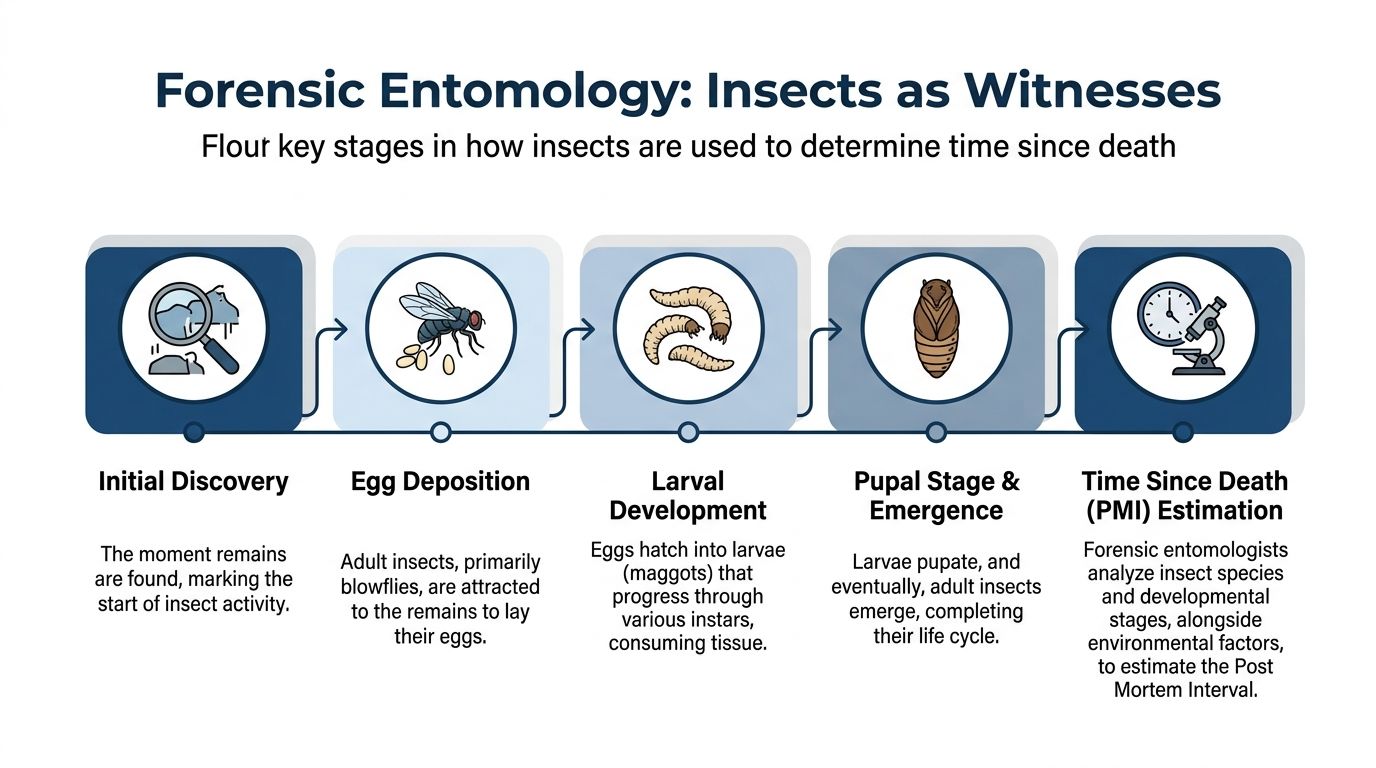 Forensic Entomology: Insects as Witnesses

Flour key stages in how insects are used to determine time since death

Initial Discovery

The moment remains are found, marking the start of insect activity.

Egg Deposition

Adult insects, primarily blowflies, are attracted to the remains to lay their eggs.

Larval Development

Eggs hatch into larvae (maggots) that progress through various instars, consuming tissue.

Pupal Stage & Emergence

Larvae pupate, and eventually, adult insects emerge, completing their life cycle.

Time Since Death (PMI) Estimation

Forensic entomologists analyze insect species and developmental stages, alongside environmental factors, to estimate the Post Mortem Interval.